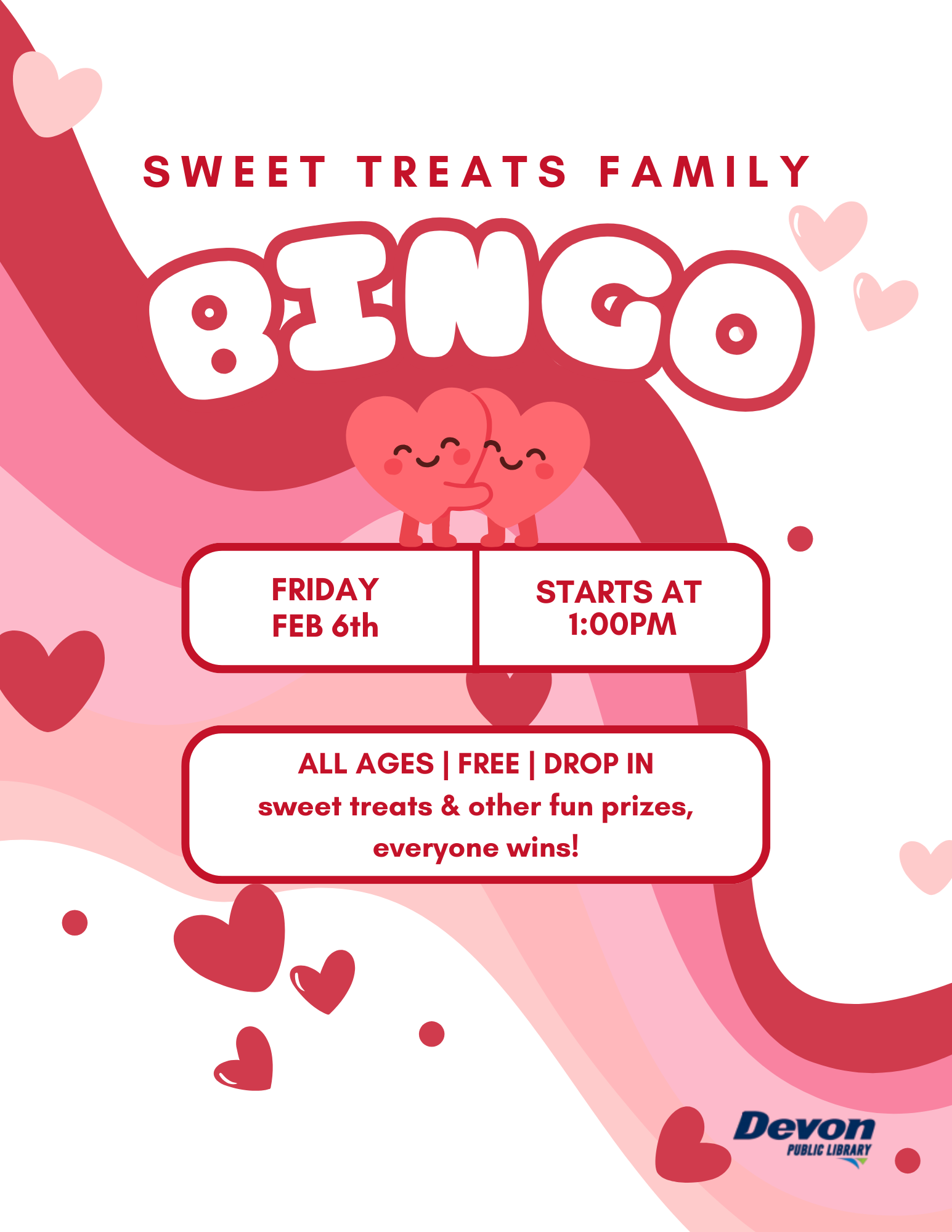 SWEET TREATS FAMILY

BINGO

FRIDAY
FEB 6th

STARTS AT
1:00PM

ALL AGES | FREE | DROP IN
sweet treats & other fun prizes, everyone wins!

Devon
PUBLIC LIBRARY